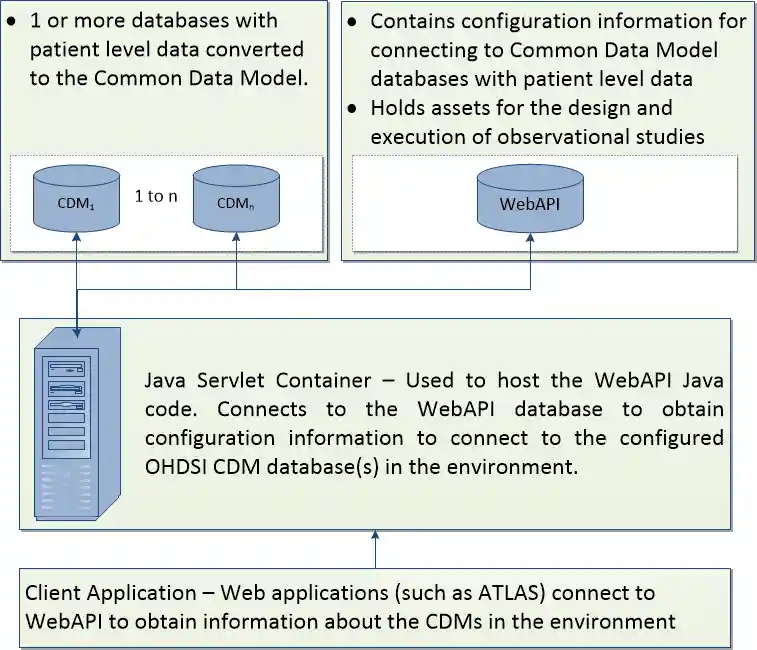 • 1 or more databases with patient level data converted to the Common Data Model.

$CDM_1$

1 to n

$CDM_n$

• Contains configuration information for connecting to Common Data Model databases with patient level data

• Holds assets for the design and execution of observational studies

WebAPI

Java Servlet Container – Used to host the WebAPI Java code. Connects to the WebAPI database to obtain configuration information to connect to the configured OHDSI CDM database(s) in the environment.

Client Application – Web applications (such as ATLAS) connect to WebAPI to obtain information about the CDMs in the environment